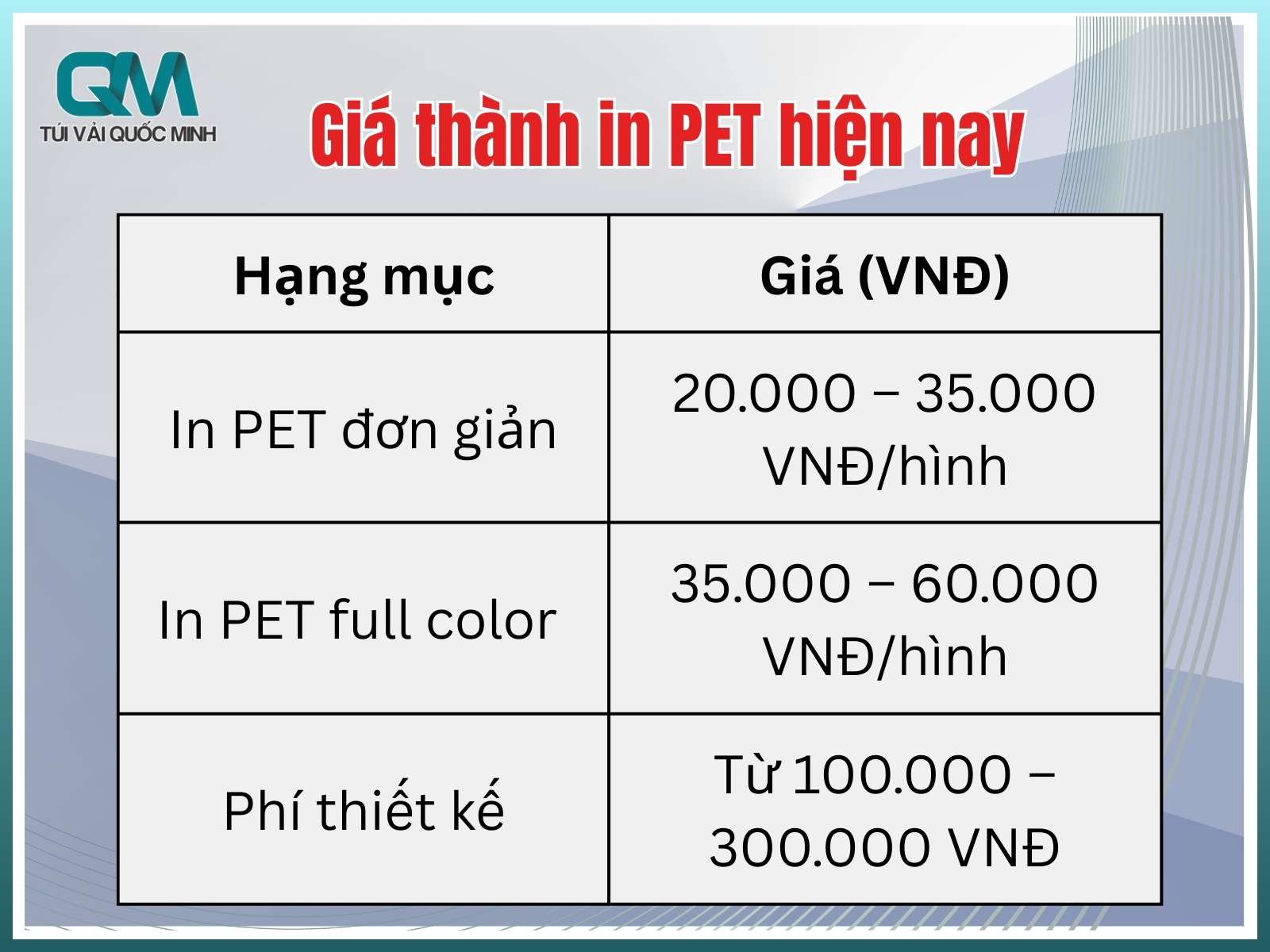 QM
TÚI VẢI QUỐC MINH

Giá thành in PET hiện nay

| Hạng mục | Giá (VNĐ) |
|---|---|
| In PET đơn giản | 20.000 – 35.000 VNĐ/hình |
| In PET full color | 35.000 – 60.000 VNĐ/hình |
| Phí thiết kế | Từ 100.000 – 300.000 VNĐ |